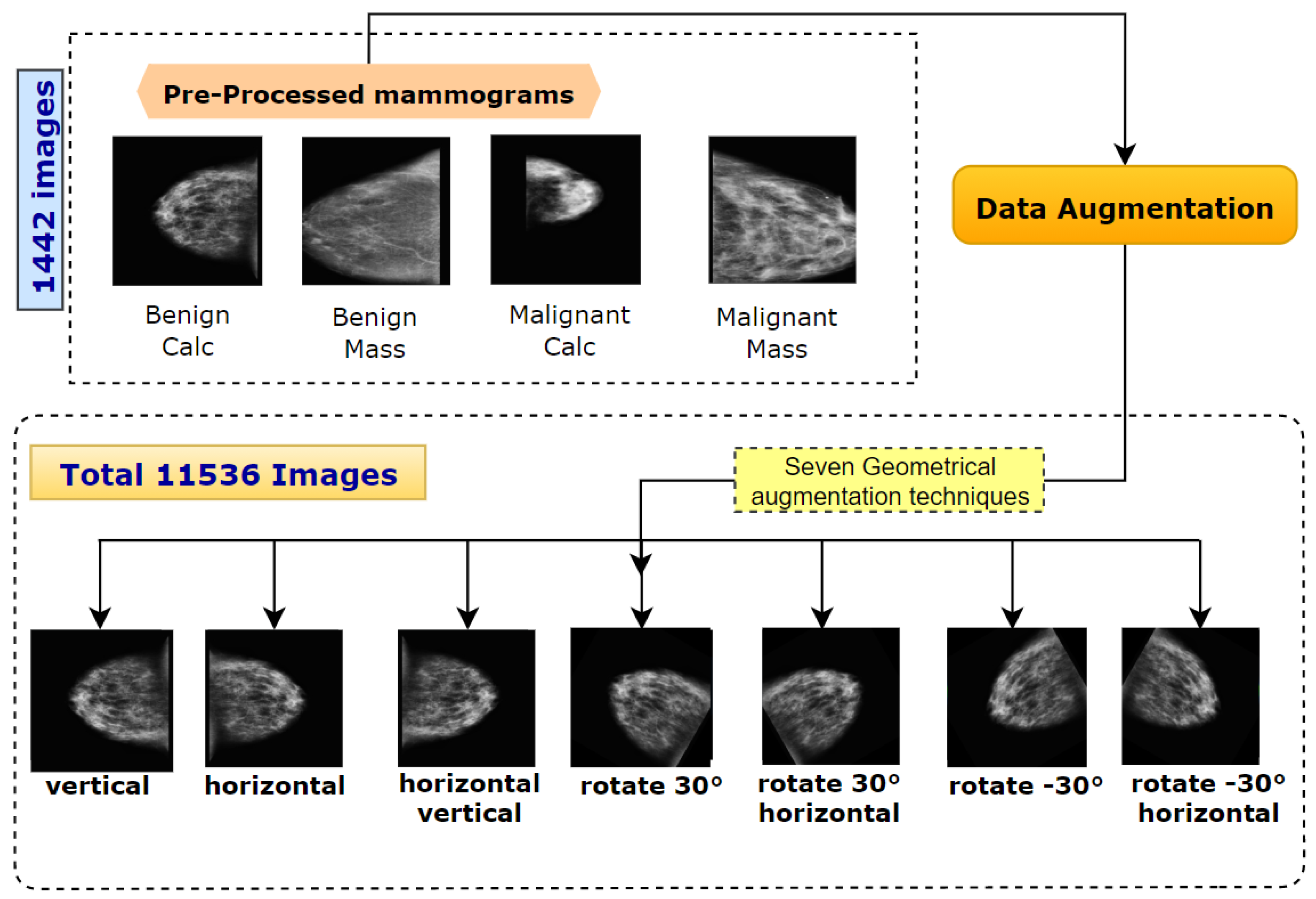 1442 images

Pre-Processed mammograms

Benign Calc

Benign Mass

Malignant Calc

Malignant Mass

Data Augmentation

Total 11536 Images

Seven Geometrical augmentation techniques

vertical

horizontal

horizontal vertical

rotate 30°

rotate 30° horizontal

rotate -30°

rotate -30° horizontal